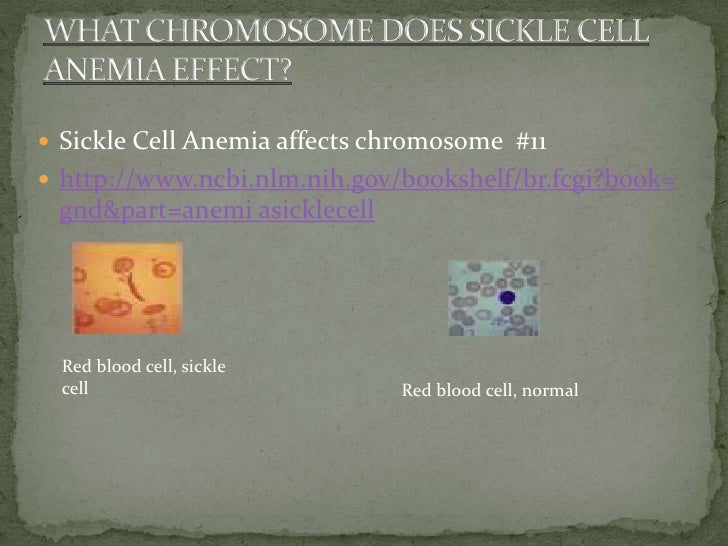 WHAT CHROMOSOME DOES SICKLE CELL ANEMIA EFFECT?

Sickle Cell Anemia affects chromosome #11

http://www.ncbi.nlm.nih.gov/bookshelf/br.fcgi?book=gnd&part=anemi asicklecell

Red blood cell, sickle cell

Red blood cell, normal